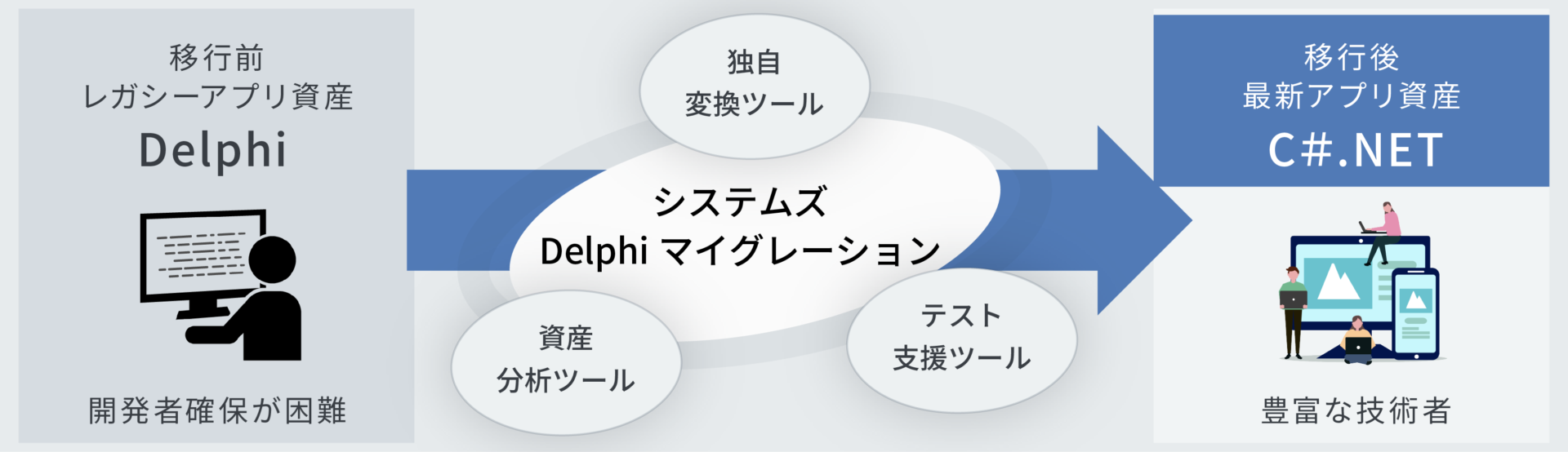 移行前
レガシーアプリ資産
Delphi

開発者確保が困難

独自
変換ツール

システムズ
Delphi マイグレーション

資産
分析ツール

テスト
支援ツール

移行後
最新アプリ資産
C#.NET

豊富な技術者